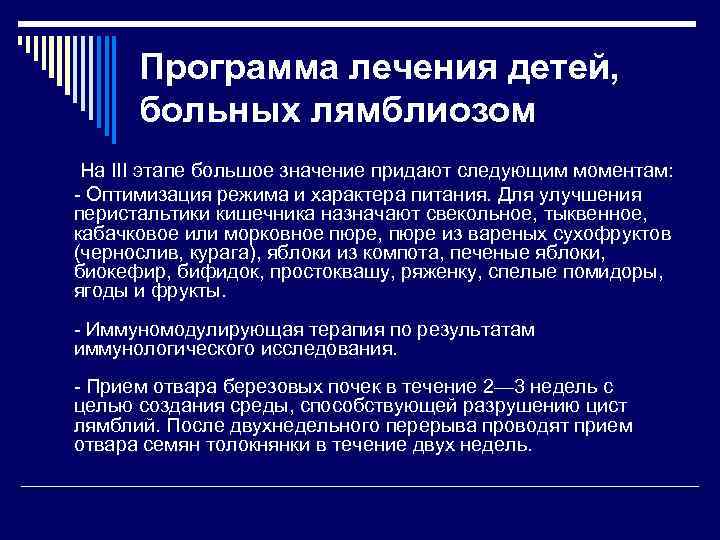 Программа лечения детей, больных лямблиозом

На III этапе большое значение придают следующим моментам:
- Оптимизация режима и характера питания. Для улучшения перистальтики кишечника назначают свекольное, тыквенное, кабачковое или морковное пюре, пюре из вареных сухофруктов (чернослив, курага), яблоки из компота, печеные яблоки, биокефир, бифидок, простоквашу, ряженку, спелые помидоры, ягоды и фрукты.

- Иммуномодулирующая терапия по результатам иммунологического исследования.

- Прием отвара березовых почек в течение 2—3 недель с целью создания среды, способствующей разрушению цист лямблий. После двухнедельного перерыва проводят прием отвара семян толокнянки в течение двух недель.